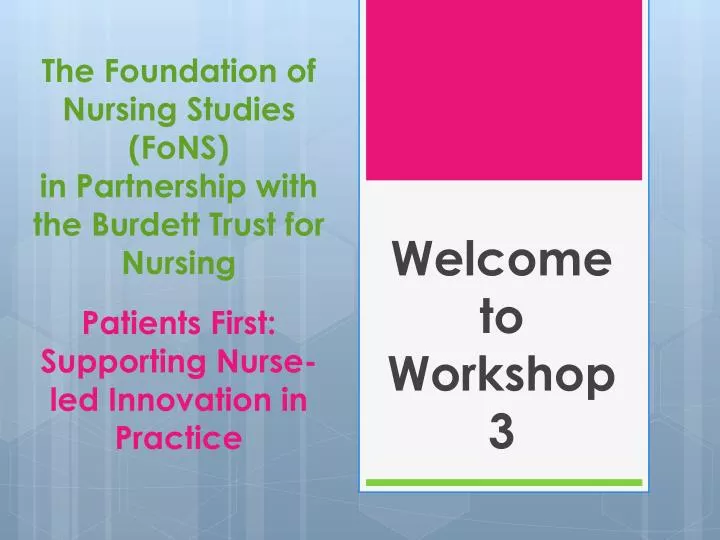 The Foundation of Nursing Studies (FoNS) in Partnership with the Burdett Trust for Nursing

Patients First: Supporting Nurse-led Innovation in Practice

Welcome to Workshop 3